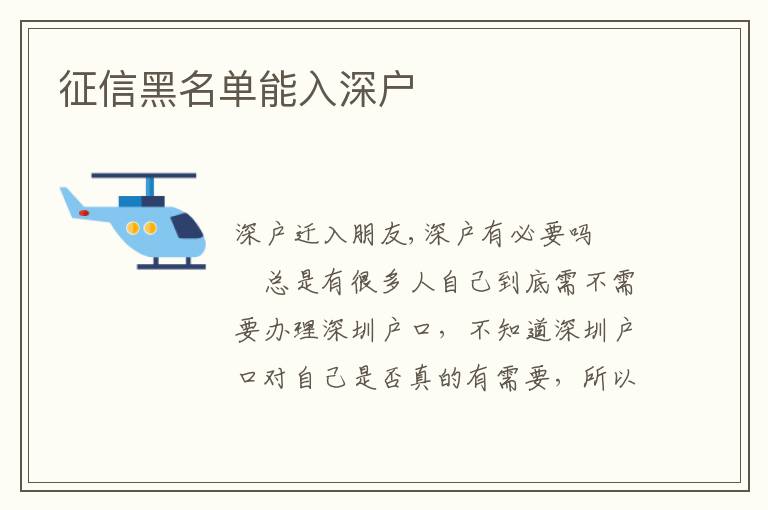 征信黑名单能入深户

深户迁入朋友,深户有必要吗

总是有很多人自己到底需不需要办理深圳户口，不知道深圳户口对自己是否真的有需要，所以